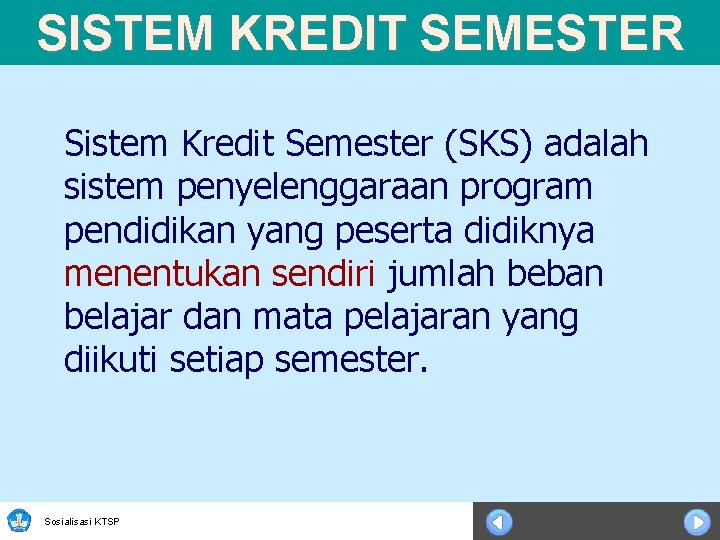 SISTEM KREDIT SEMESTER

Sistem Kredit Semester (SKS) adalah sistem penyelenggaraan program pendidikan yang peserta didiknya menentukan sendiri jumlah beban belajar dan mata pelajaran yang diikuti setiap semester.

Sosialisasi KTSP